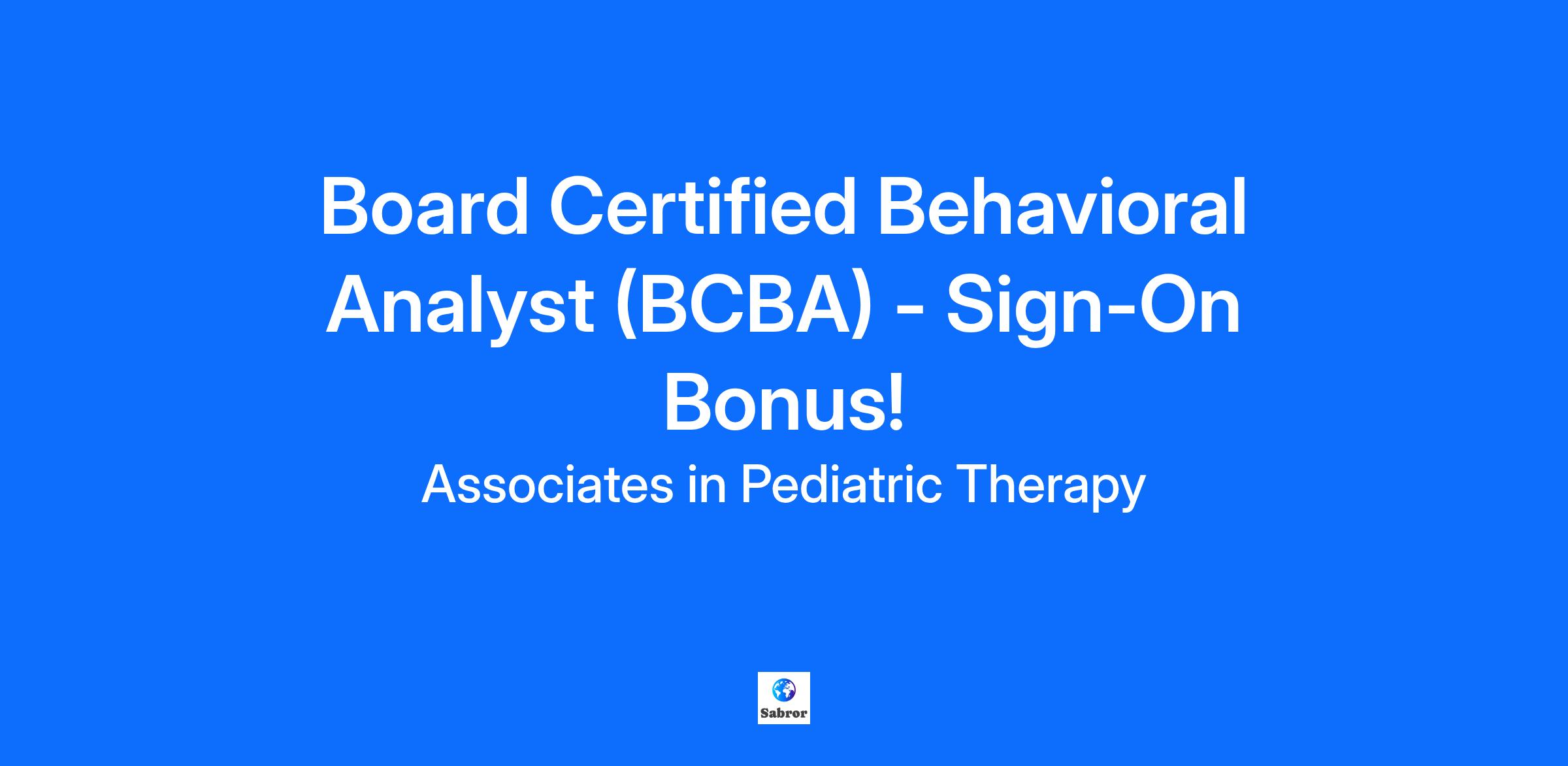 Board Certified Behavioral Analyst (BCBA) - Sign-On Bonus!

Associates in Pediatric Therapy

Sabror